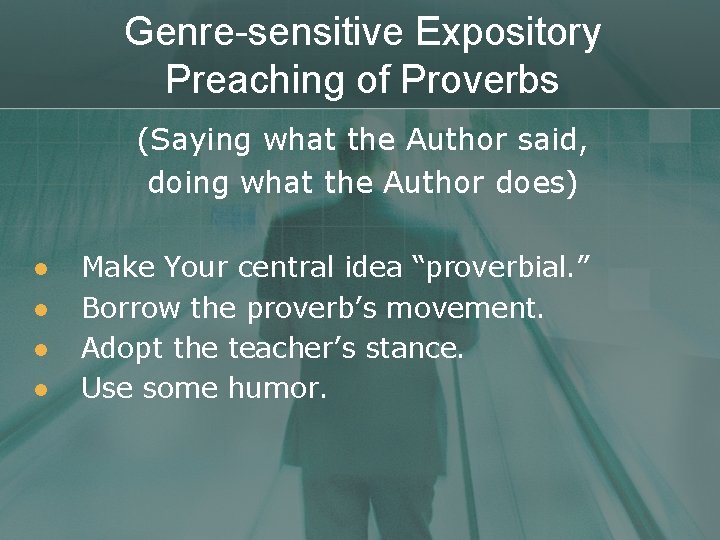 Genre-sensitive Expository Preaching of Proverbs

(Saying what the Author said, doing what the Author does)

- Make Your central idea “proverbial.”
- Borrow the proverb’s movement.
- Adopt the teacher’s stance.
- Use some humor.